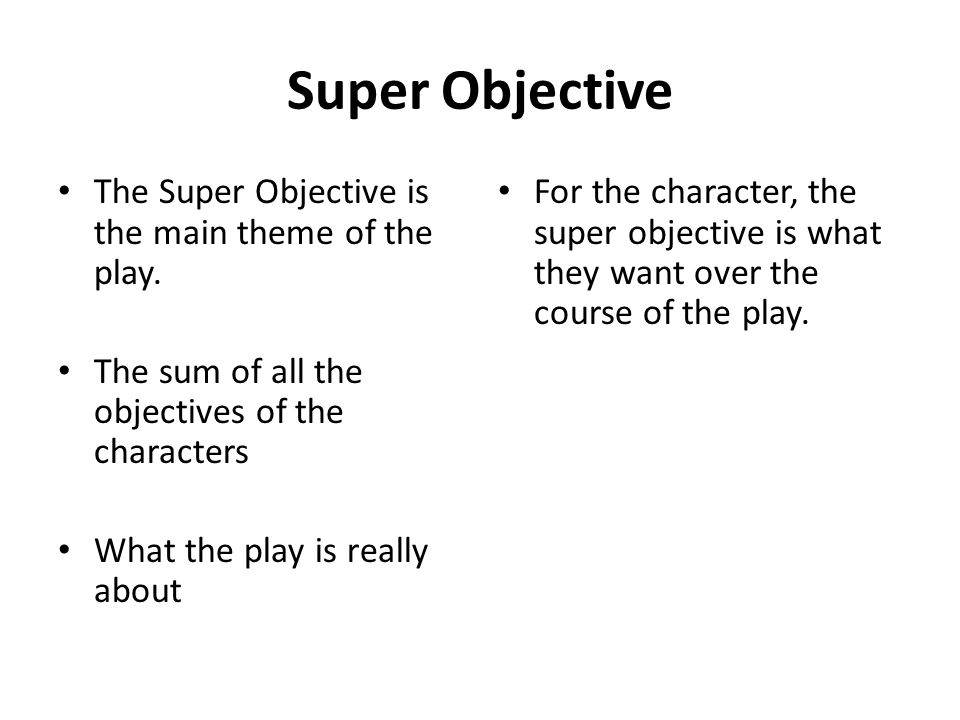 Super Objective

• The Super Objective is the main theme of the play.

• The sum of all the objectives of the characters

• What the play is really about

• For the character, the super objective is what they want over the course of the play.